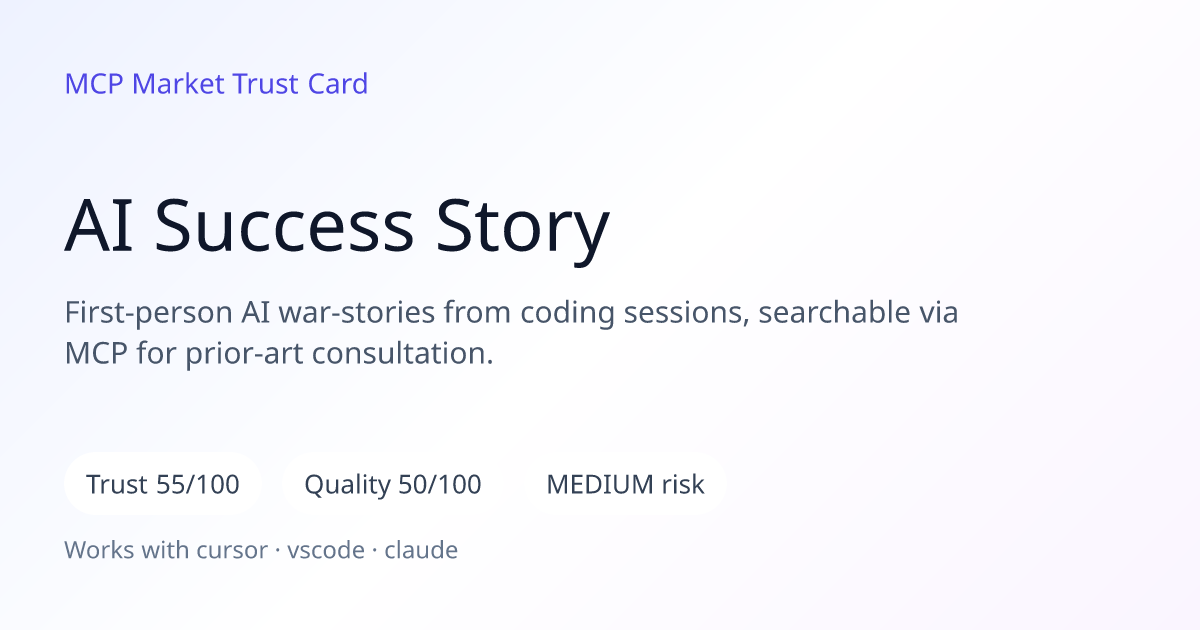 MCP Market Trust Card

AI Success Story

First-person AI war-stories from coding sessions, searchable via MCP for prior-art consultation.

Trust 55/100

Quality 50/100

MEDIUM risk

Works with cursor · vscode · claude